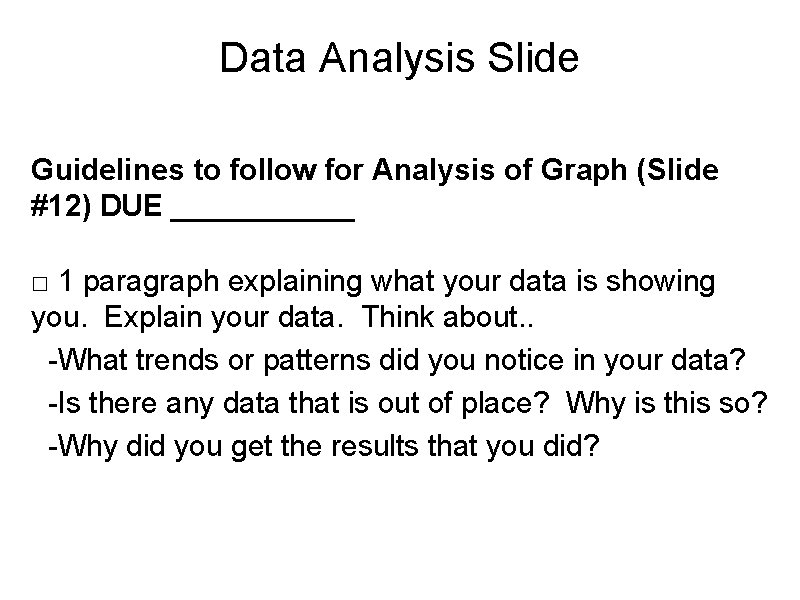 Data Analysis Slide

Guidelines to follow for Analysis of Graph (Slide #12) DUE ___________

□ 1 paragraph explaining what your data is showing you. Explain your data. Think about..

-What trends or patterns did you notice in your data?

-Is there any data that is out of place? Why is this so?

-Why did you get the results that you did?